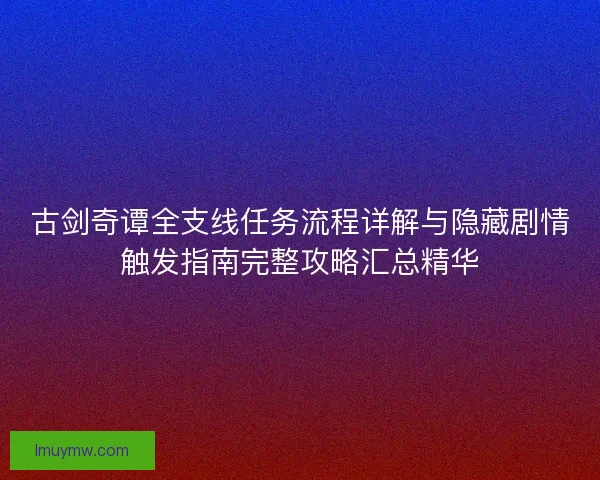 古剑奇谭全支线任务流程详解与隐藏剧情触发指南完整攻略汇总精华

lmuymw.com